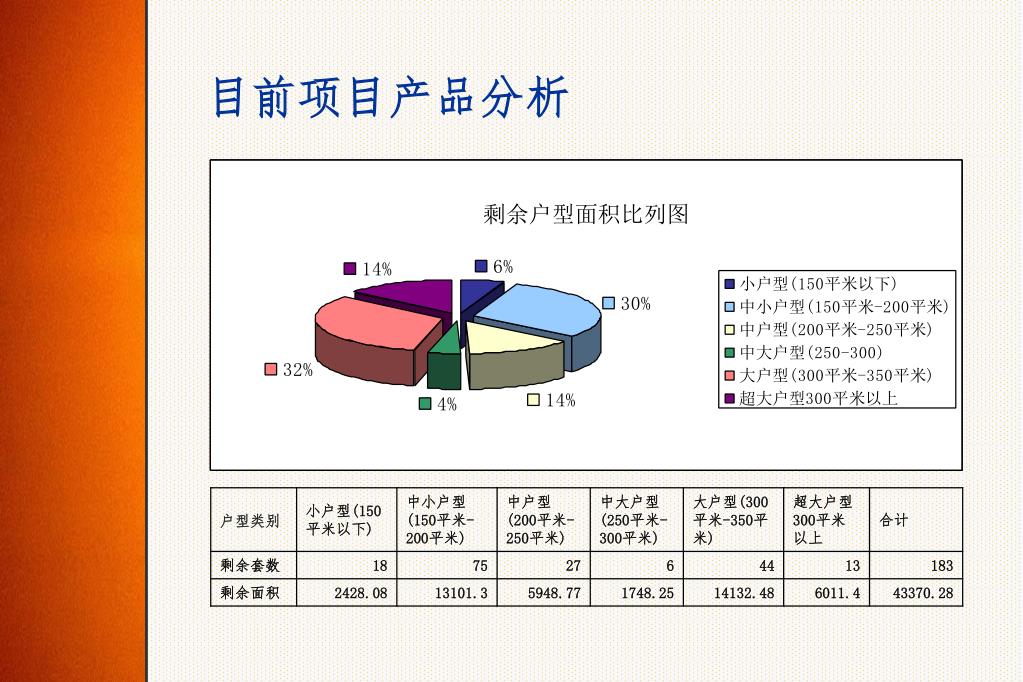 目前项目产品分析

剩余户型面积比列图

14%
6%
30%
32%
4%
14%

小户型(150平米以下)
中小户型(150平米-200平米)
中户型(200平米-250平米)
中大户型(250-300)
大户型(300平米-350平米)
超大户型300平米以上

| 户型类别 | 小户型(150平米以下) | 中小户型(150平米-200平米) | 中户型(200平米-250平米) | 中大户型(250平米-300平米) | 大户型(300平米-350平米) | 超大户型300平米以上 | 合计 |
|---|---|---|---|---|---|---|---|
| 剩余套数 | 18 | 75 | 27 | 6 | 44 | 13 | 183 |
| 剩余面积 | 2428.08 | 13101.3 | 5948.77 | 1748.25 | 14132.48 | 6011.4 | 43370.28 |